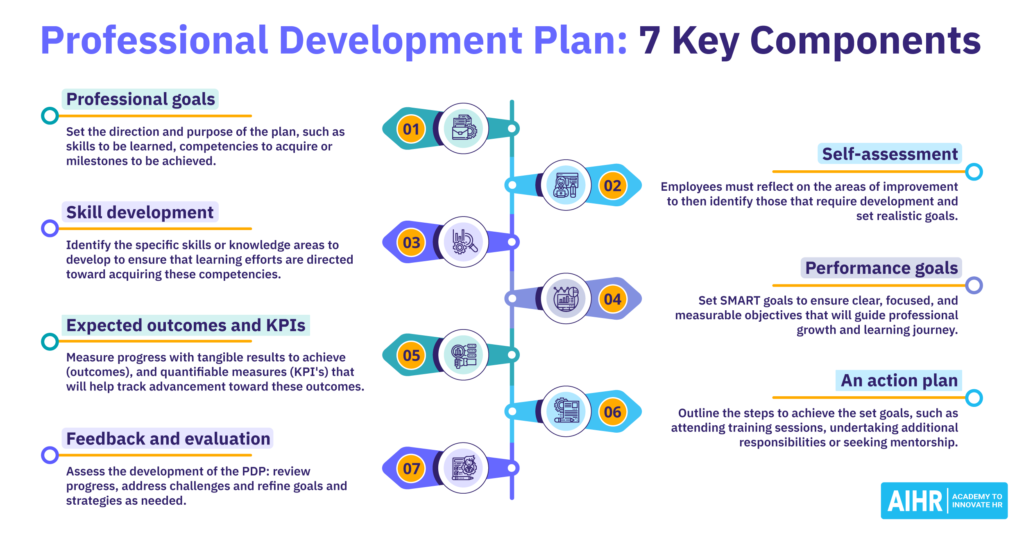 Professional Development Plan: 7 Key Components

Professional goals

Set the direction and purpose of the plan, such as skills to be learned, competencies to acquire or milestones to be achieved.

01

02

Self-assessment

Employees must reflect on the areas of improvement to then identify those that require development and set realistic goals.

Skill development

Identify the specific skills or knowledge areas to develop to ensure that learning efforts are directed toward acquiring these competencies.

03

04

Performance goals

Set SMART goals to ensure clear, focused, and measurable objectives that will guide professional growth and learning journey.

Expected outcomes and KPIs

Measure progress with tangible results to achieve (outcomes), and quantifiable measures (KPI's) that will help track advancement toward these outcomes.

05

06

An action plan

Outline the steps to achieve the set goals, such as attending training sessions, undertaking additional responsibilities or seeking mentorship.

Feedback and evaluation

Assess the development of the PDP: review progress, address challenges and refine goals and strategies as needed.

07

AIHR ACADEMY TO INNOVATE HR